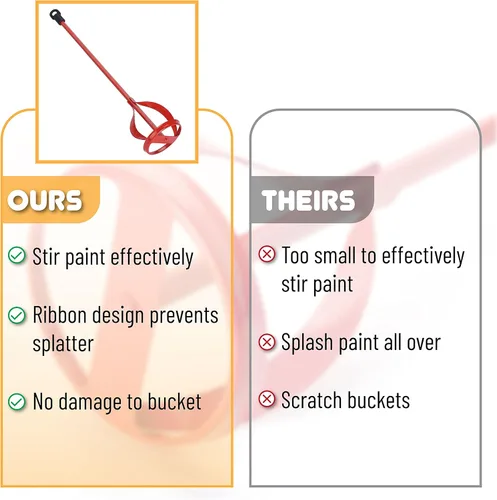 OURS

Stir paint effectively

Ribbon design prevents splatter

No damage to bucket

THEIRS

Too small to effectively stir paint

Splash paint all over

Scratch buckets